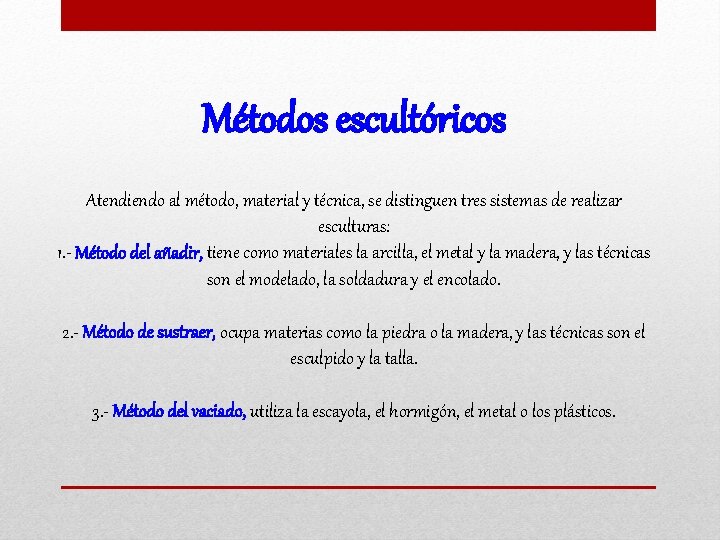 Métodos escultóricos

Atendiendo al método, material y técnica, se distinguen tres sistemas de realizar esculturas:
1.- Método del añadir, tiene como materiales la arcilla, el metal y la madera, y las técnicas son el modelado, la soldadura y el encolado.

2.- Método de sustraer, ocupa materias como la piedra o la madera, y las técnicas son el esculpido y la talla.

3.- Método del vaciado, utiliza la escayola, el hormigón, el metal o los plásticos.